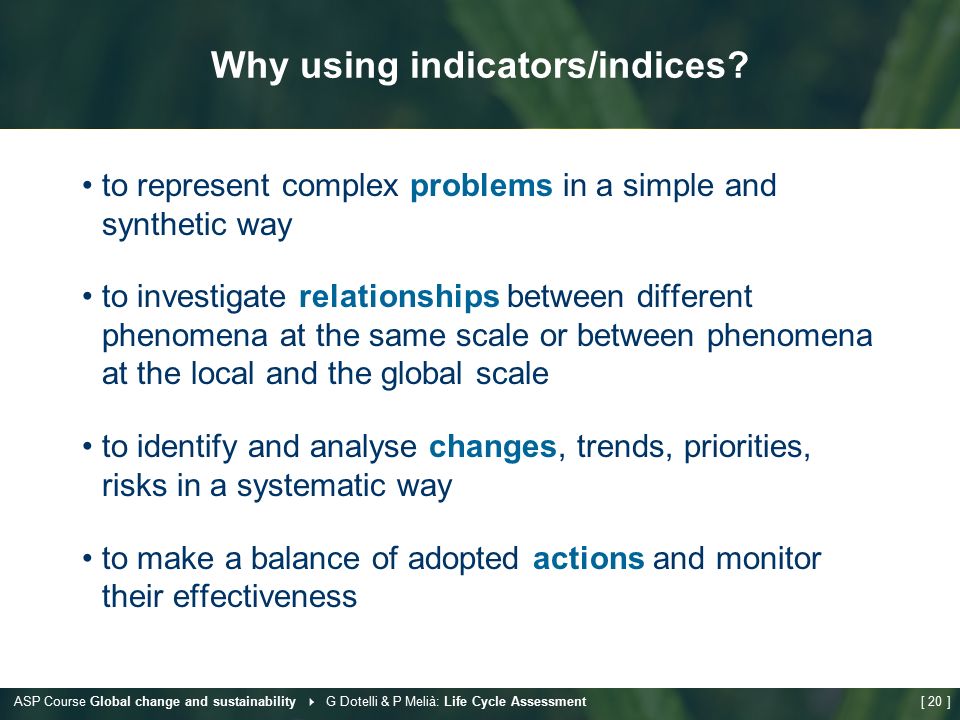 Why using indicators/indices?

• to represent complex problems in a simple and synthetic way

• to investigate relationships between different phenomena at the same scale or between phenomena at the local and the global scale

• to identify and analyse changes, trends, priorities, risks in a systematic way

• to make a balance of adopted actions and monitor their effectiveness

ASP Course Global change and sustainability ▸ G Dotelli & P Melià: Life Cycle Assessment [ 20 ]